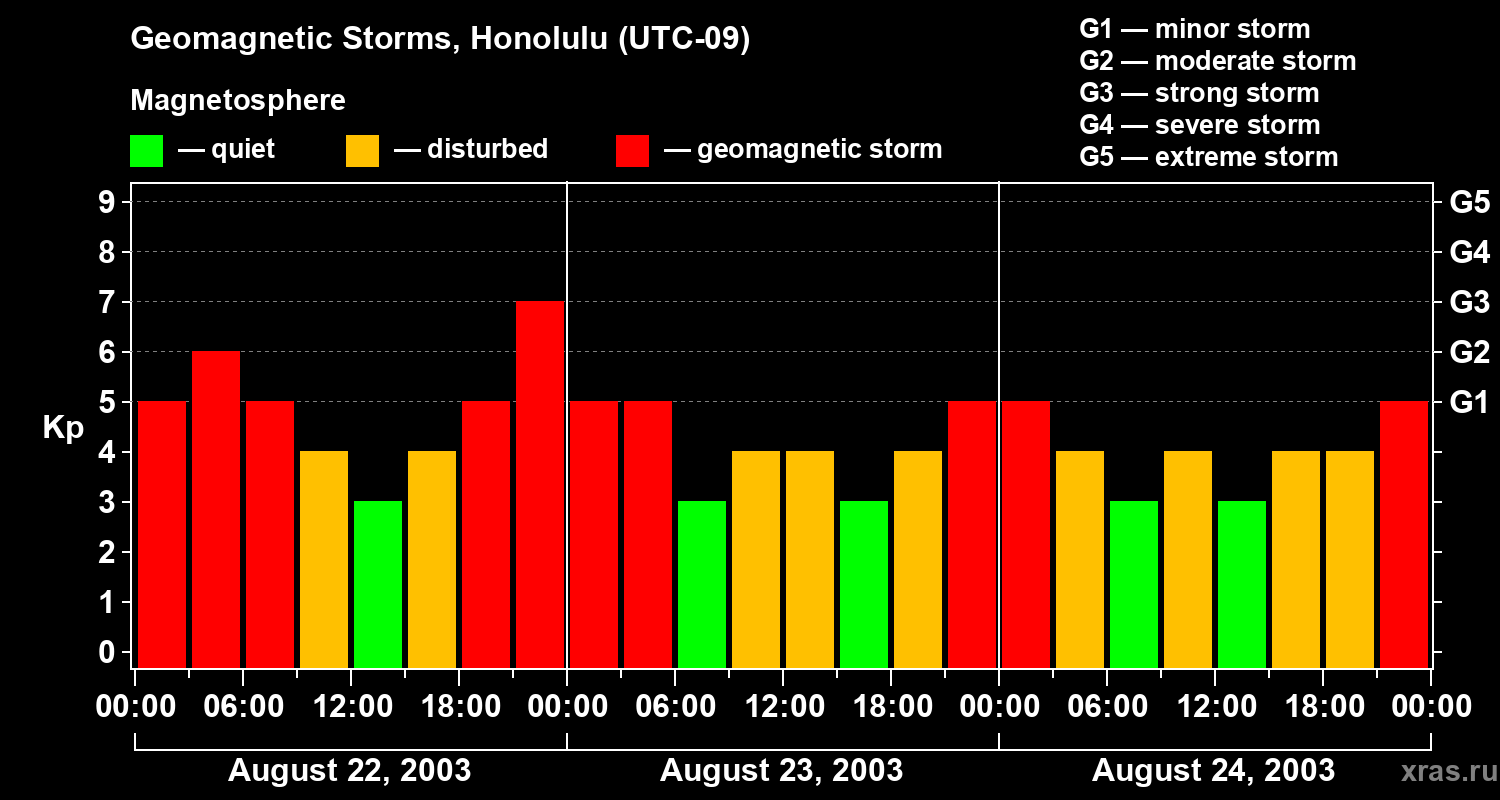 Geomagnetic Storms, Honolulu (UTC-09)

Magnetosphere

— quiet — disturbed — geomagnetic storm

G1 — minor storm
G2 — moderate storm
G3 — strong storm
G4 — severe storm
G5 — extreme storm

Kp

9
8
7
6
5
4
3
2
1
0

G5
G4
G3
G2
G1

00:00 06:00 12:00 18:00 00:00 06:00 12:00 18:00 00:00 06:00 12:00 18:00 00:00

August 22, 2003
August 23, 2003
August 24, 2003

xras.ru